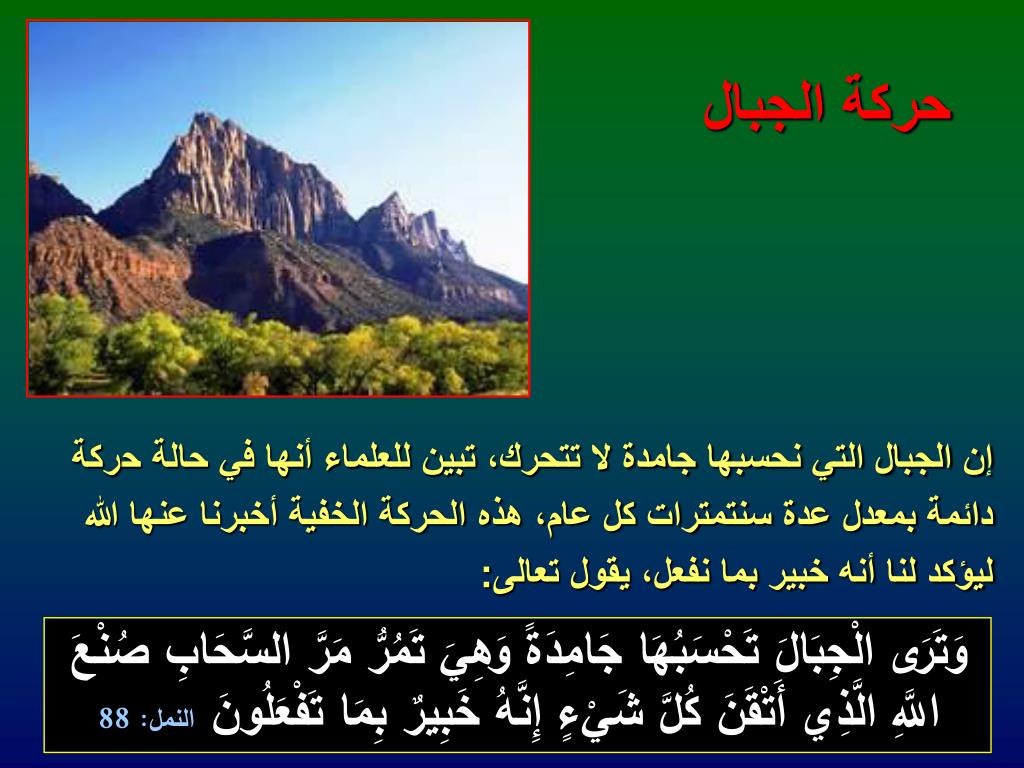 حركة الجبال

إن الجبال التي نحسبها جامدة لا تتحرك، تبين للعلماء أنها في حالة حركة دائمة بمعدل عدة سنتمترات كل عام، هذه الحركة الخفية أخبرنا عنها الله ليؤكد لنا أنه خبير بما نفعل، يقول تعالى:

وَتَرَى الْجِبَالَ تَحْسَبُهَا جَامِدَةً وَهِيَ تَمُرُّ مَرَّ السَّحَابِ صُنْعَ اللَّهِ الَّذِي أَتْقَنَ كُلَّ شَيْءٍ إِنَّهُ خَبِيرٌ بِمَا تَفْعَلُونَ النمل: 88